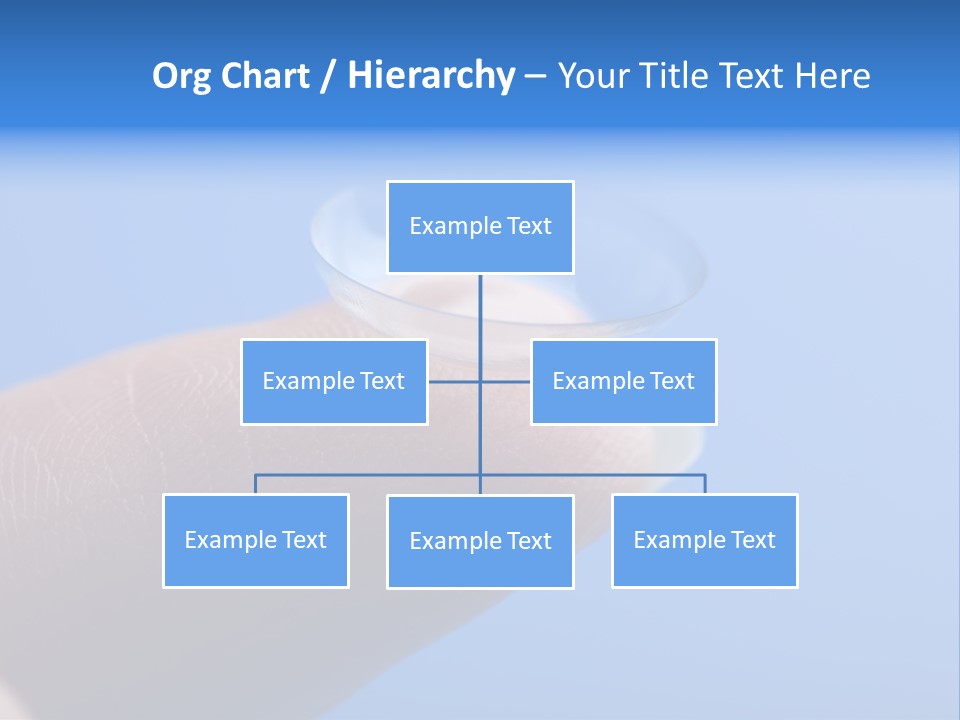 Org Chart / Hierarchy – Your Title Text Here

Example Text

Example Text

Example Text

Example Text

Example Text

Example Text